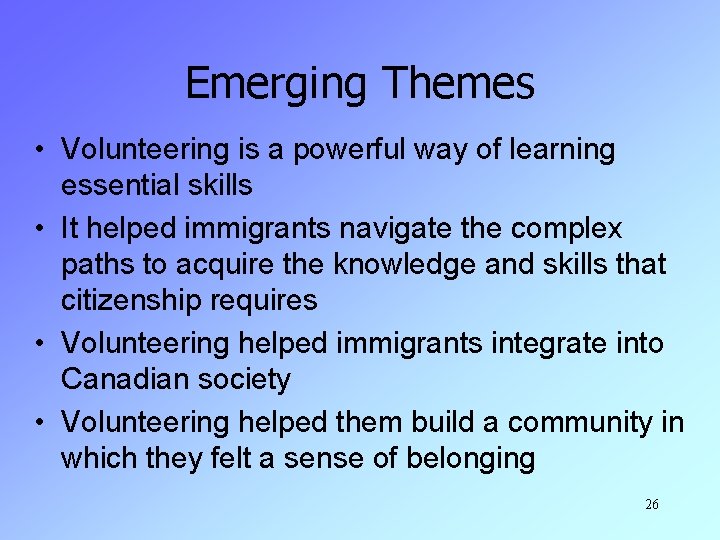 Emerging Themes

• Volunteering is a powerful way of learning essential skills
• It helped immigrants navigate the complex paths to acquire the knowledge and skills that citizenship requires
• Volunteering helped immigrants integrate into Canadian society
• Volunteering helped them build a community in which they felt a sense of belonging

26